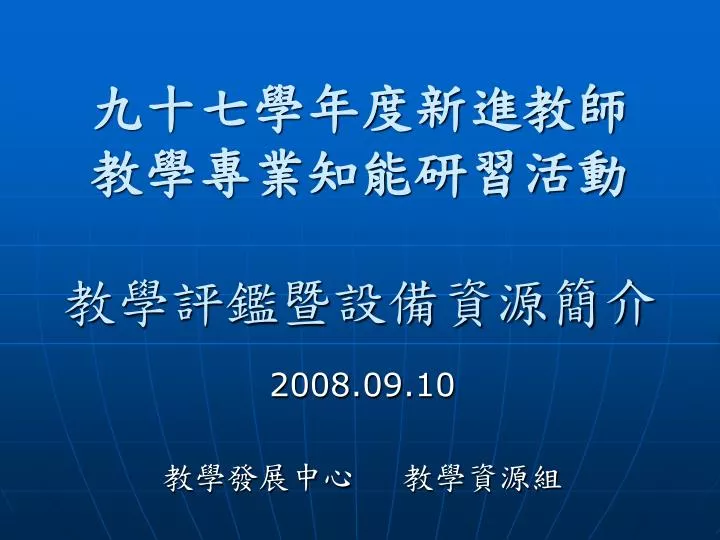 九十七學年度新進教師
教學專業知能研習活動

教學評鑑暨設備資源簡介

2008.09.10

教學發展中心　教學資源組